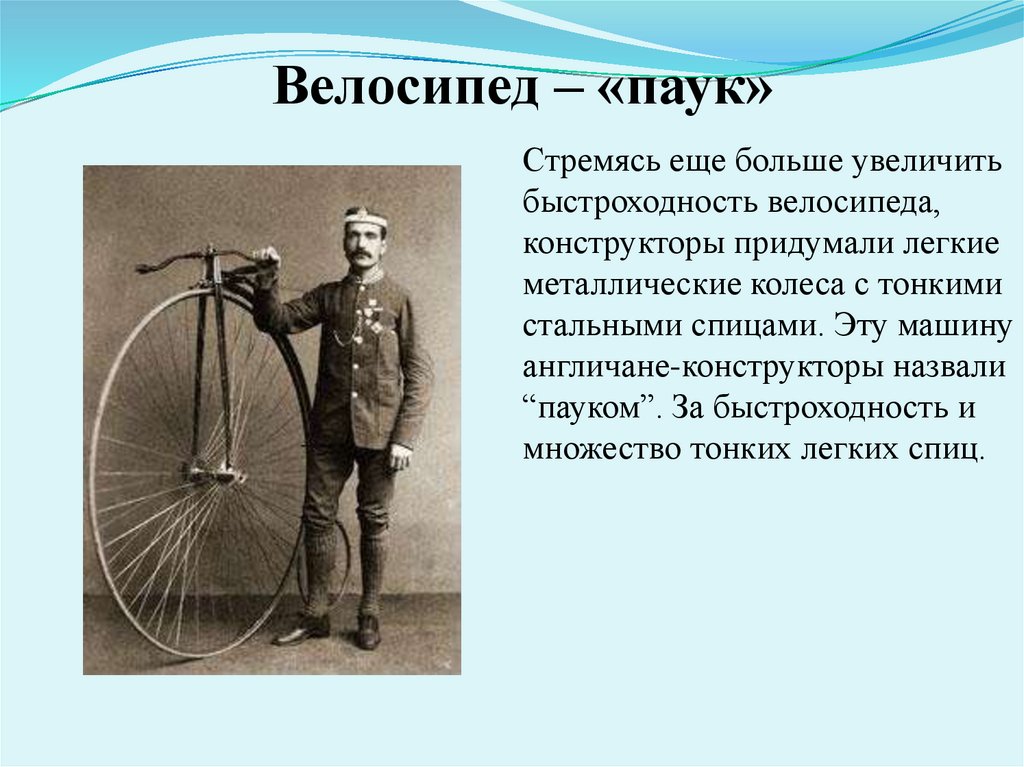 Велосипед – «паук»

Стремясь еще больше увеличить быстроходность велосипеда, конструкторы придумали легкие металлические колеса с тонкими стальными спицами. Эту машину англичане-конструкторы назвали “пауком”. За быстроходность и множество тонких легких спиц.